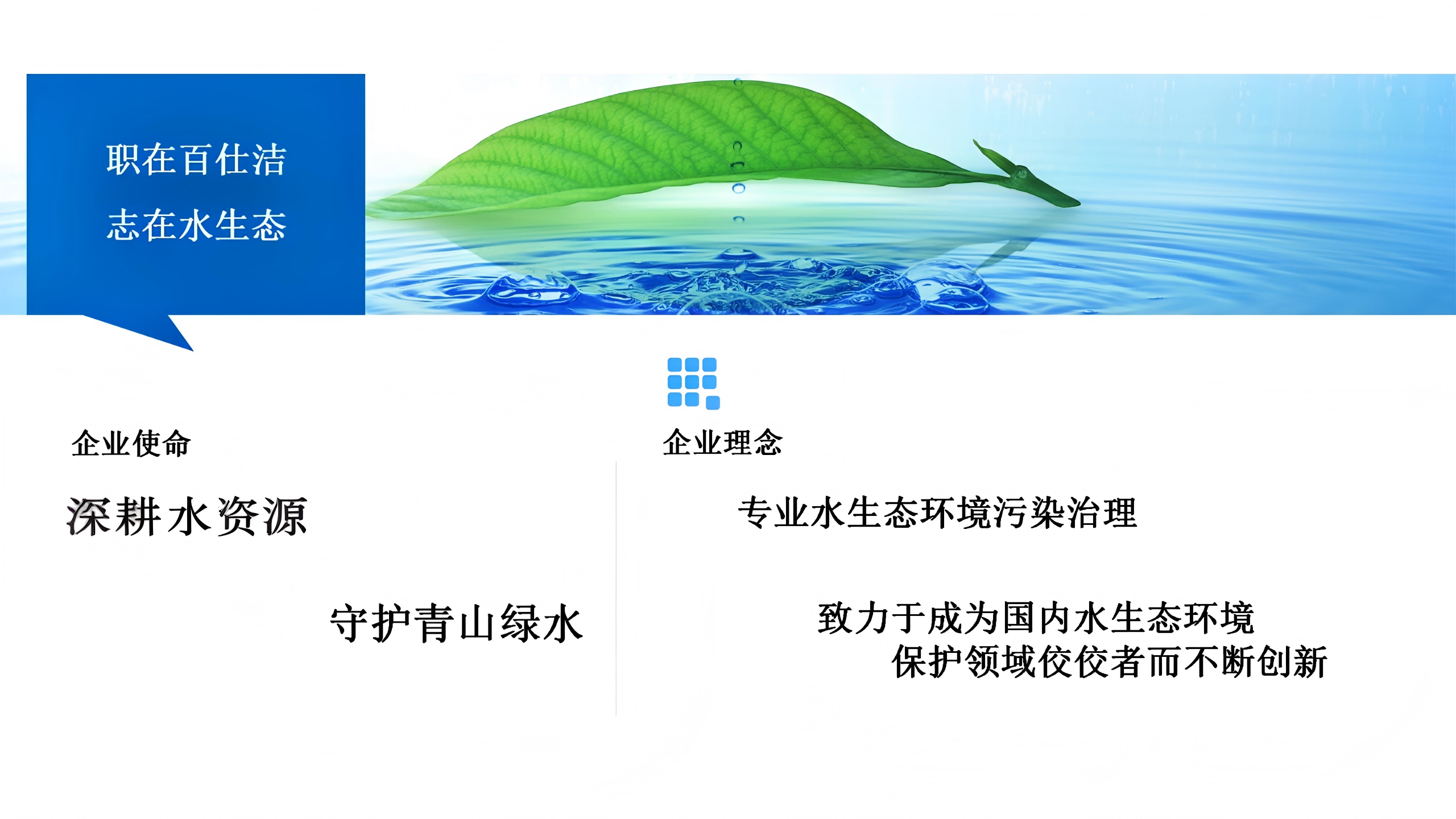 职在百仕洁
志在水生态

企业使命

深耕水资源

守护青山绿水

企业理念

专业水生态环境污染治理

致力于成为国内水生态环境保护领域佼佼者而不断创新